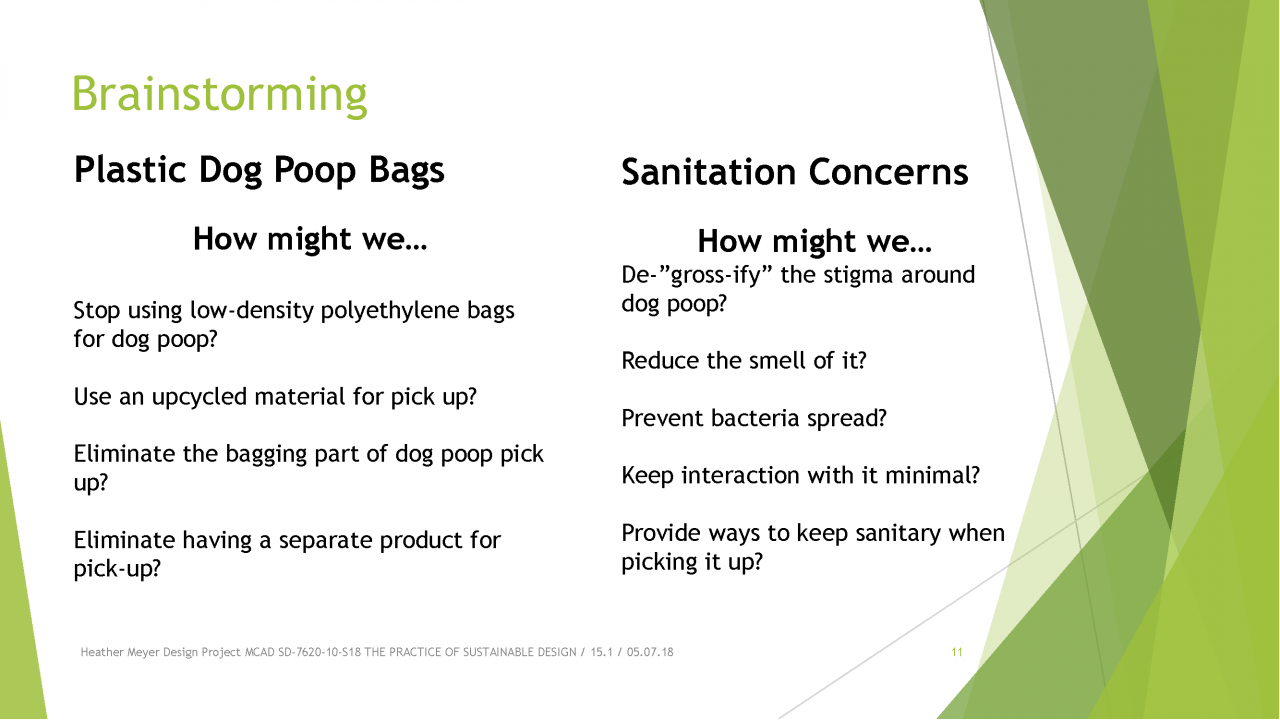 Brainstorming

Plastic Dog Poop Bags

How might we…

Stop using low-density polyethylene bags for dog poop?

Use an upcycled material for pick up?

Eliminate the bagging part of dog poop pick up?

Eliminate having a separate product for pick-up?

Sanitation Concerns

How might we…

De-”gross-ify” the stigma around dog poop?

Reduce the smell of it?

Prevent bacteria spread?

Keep interaction with it minimal?

Provide ways to keep sanitary when picking it up?

Heather Meyer Design Project MCAD SD-7620-10-S18 THE PRACTICE OF SUSTAINABLE DESIGN / 15.1 / 05.07.18

11